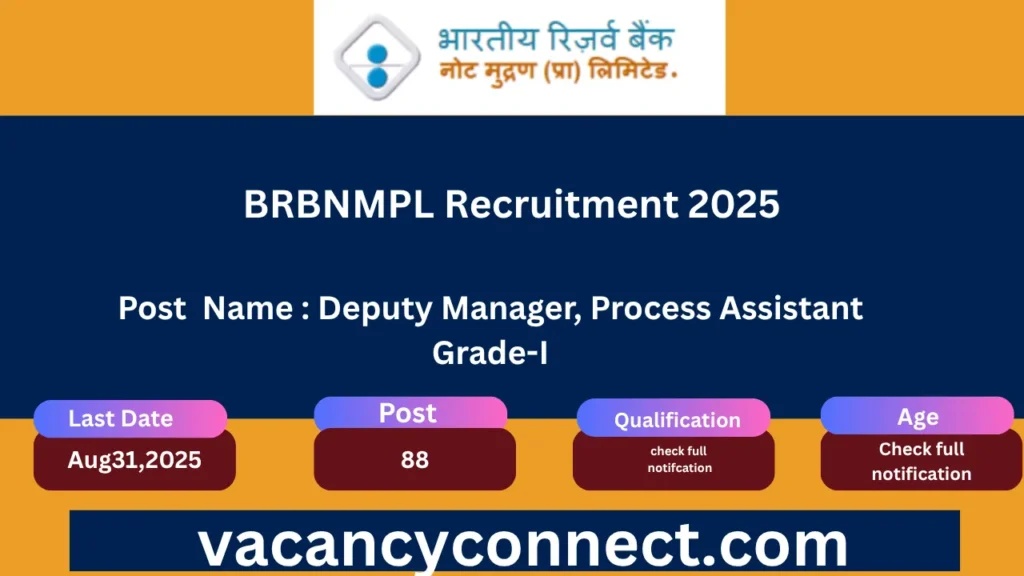 भारतीय रिज़र्व बैंक
नोट मुद्रण (प्रा) लिमिटेड.

BRBNMPL Recruitment 2025

Post Name : Deputy Manager, Process Assistant Grade-I

Last Date
Aug31,2025

Post
88

Qualification
check full notifcation

Age
Check full notification

vacancyconnect.com